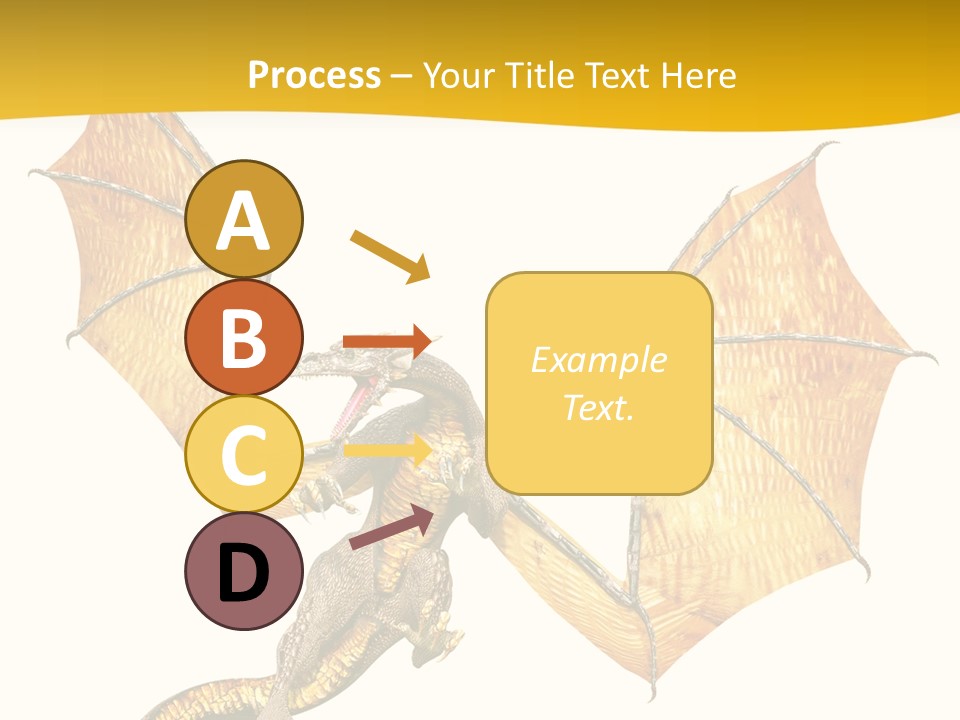 Process – Your Title Text Here

A

B

C

D

Example Text.